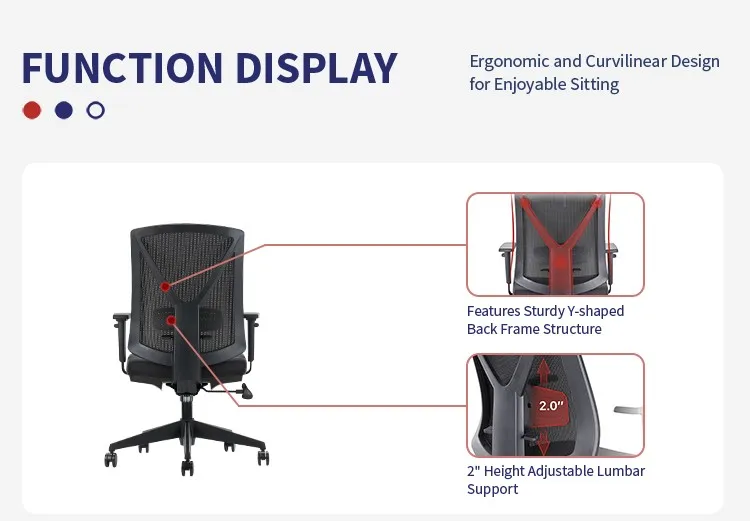 FUNCTION DISPLAY

Ergonomic and Curvilinear Design for Enjoyable Sitting

Features Sturdy Y-shaped Back Frame Structure

2.0"

2" Height Adjustable Lumbar Support